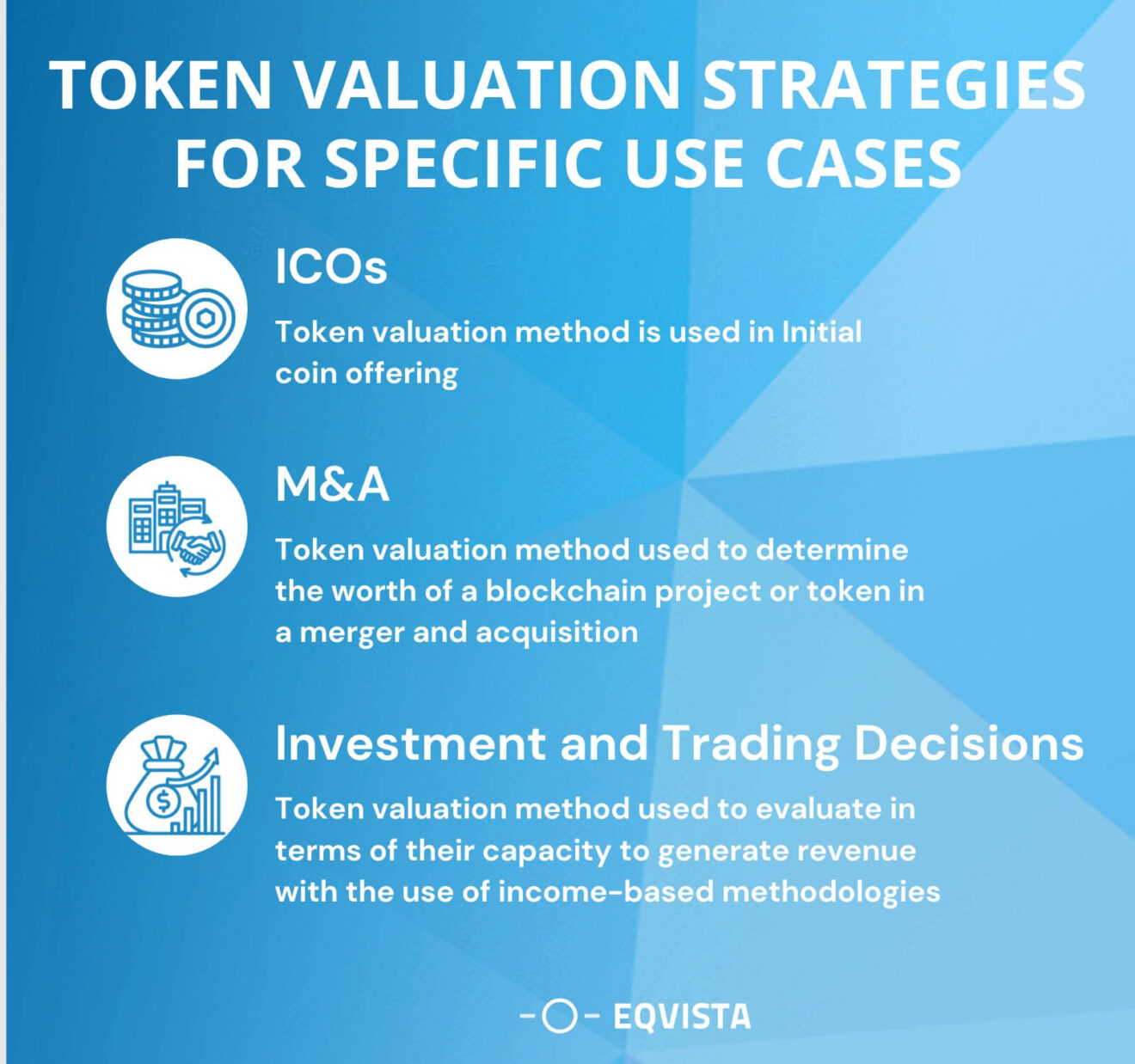 TOKEN VALUATION STRATEGIES FOR SPECIFIC USE CASES

ICOs

Token valuation method is used in Initial coin offering

M&A

Token valuation method used to determine the worth of a blockchain project or token in a merger and acquisition

Investment and Trading Decisions

Token valuation method used to evaluate in terms of their capacity to generate revenue with the use of income-based methodologies

EQVISTA